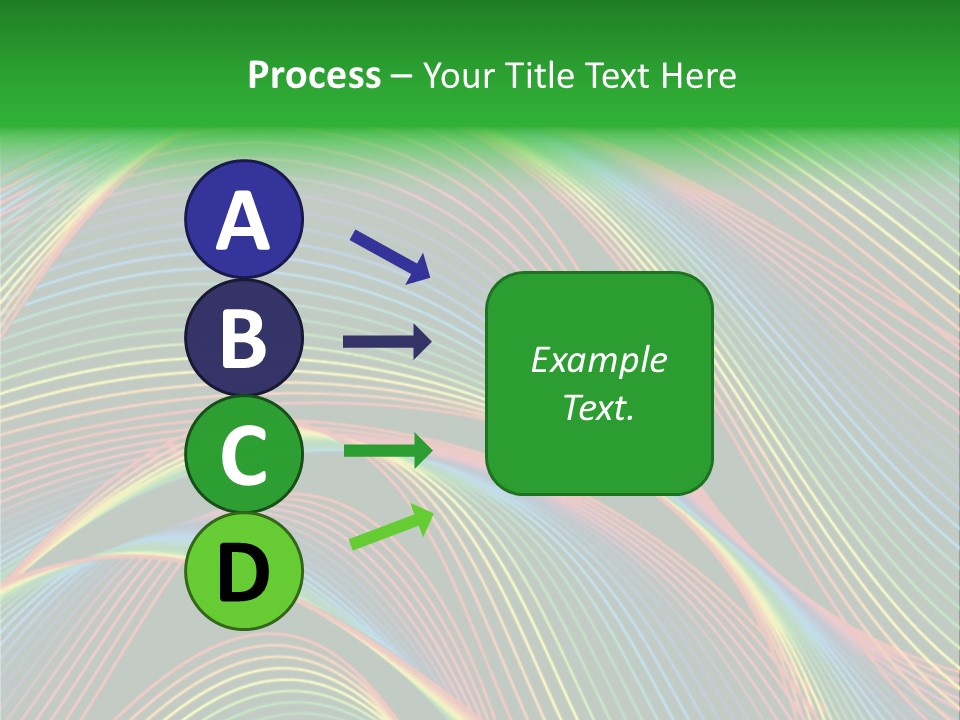 Process – Your Title Text Here

A

B

C

D

Example Text.